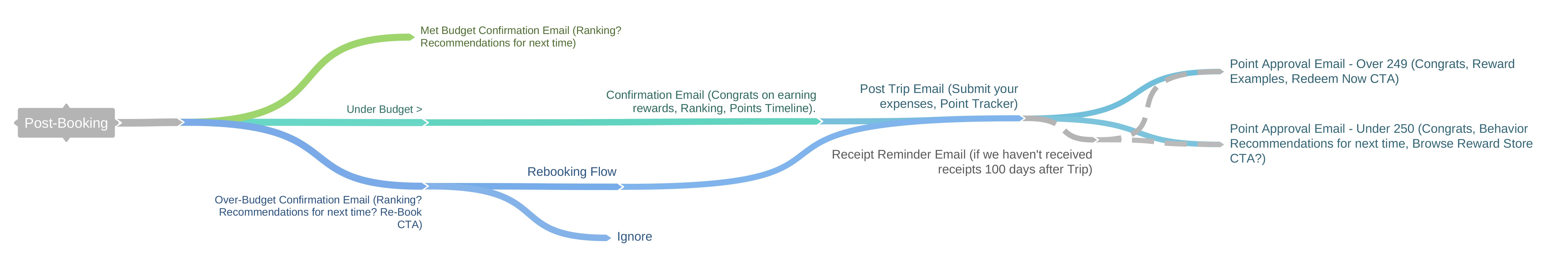 Post-Booking

Met Budget Confirmation Email (Ranking? Recommendations for next time)

Under Budget >

Confirmation Email (Congrats on earning rewards, Ranking, Points Timeline).

Post Trip Email (Submit your expenses, Point Tracker)

Point Approval Email - Over 249 (Congrats, Reward Examples, Redeem Now CTA)

Point Approval Email - Under 250 (Congrats, Behavior Recommendations for next time, Browse Reward Store CTA?)

Receipt Reminder Email (if we haven't received receipts 100 days after Trip)

Rebooking Flow

Over-Budget Confirmation Email (Ranking? Recommendations for next time? Re-Book CTA)

Ignore